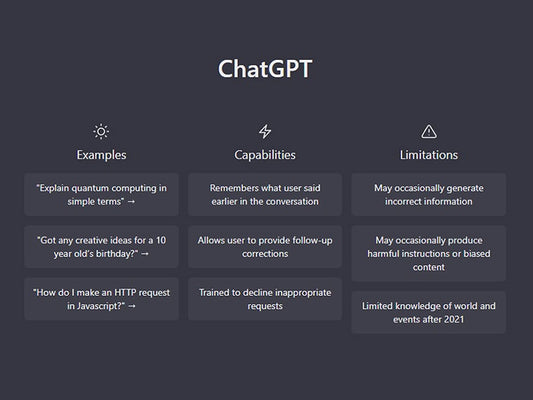 ChatGPT

Examples

"Explain quantum computing in simple terms" →

"Got any creative ideas for a 10 year old's birthday?" →

"How do I make an HTTP request in Javascript?" →

Capabilities

Remembers what user said earlier in the conversation

Allows user to provide follow-up corrections

Trained to decline inappropriate requests

Limitations

May occasionally generate incorrect information

May occasionally produce harmful instructions or biased content

Limited knowledge of world and events after 2021